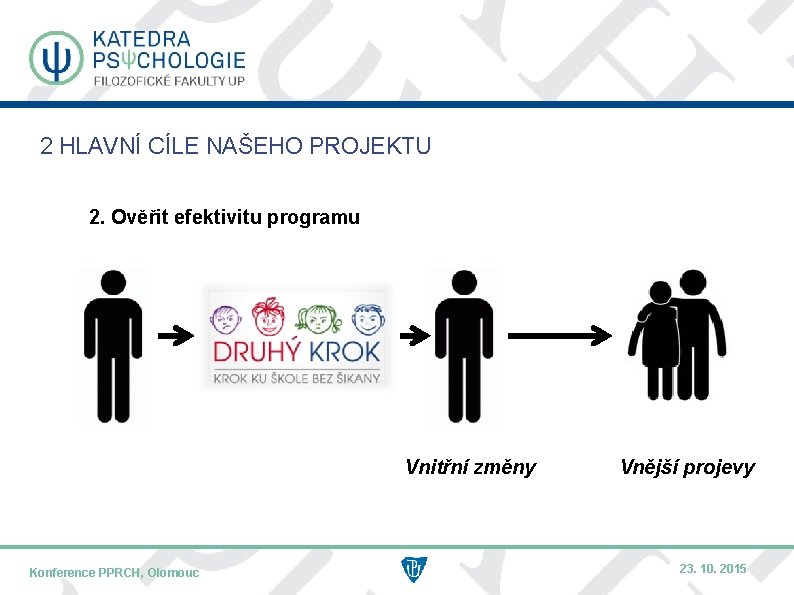 KATEDRA PSΨCHOLOGIE
FILOZOFICKÉ FAKULTY UP

2 HLAVNÍ CÍLE NAŠEHO PROJEKTU

2. Ověřit efektivitu programu

DRUHÝ KROK
KROK KU ŠKOLE BEZ ŠIKANY

Vnitřní změny

Vnější projevy

Konference PPRCH, Olomouc

23. 10. 2015